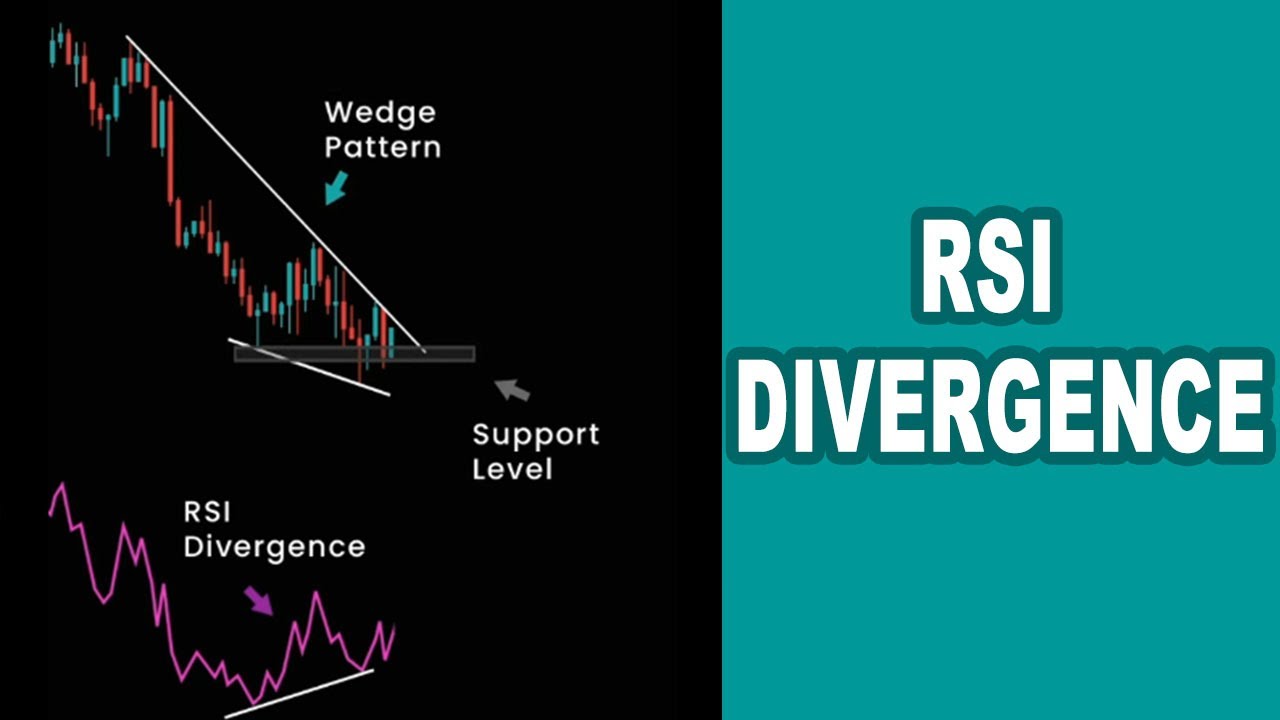 Wedge Pattern

Support Level

RSI Divergence

RSI DIVERGENCE